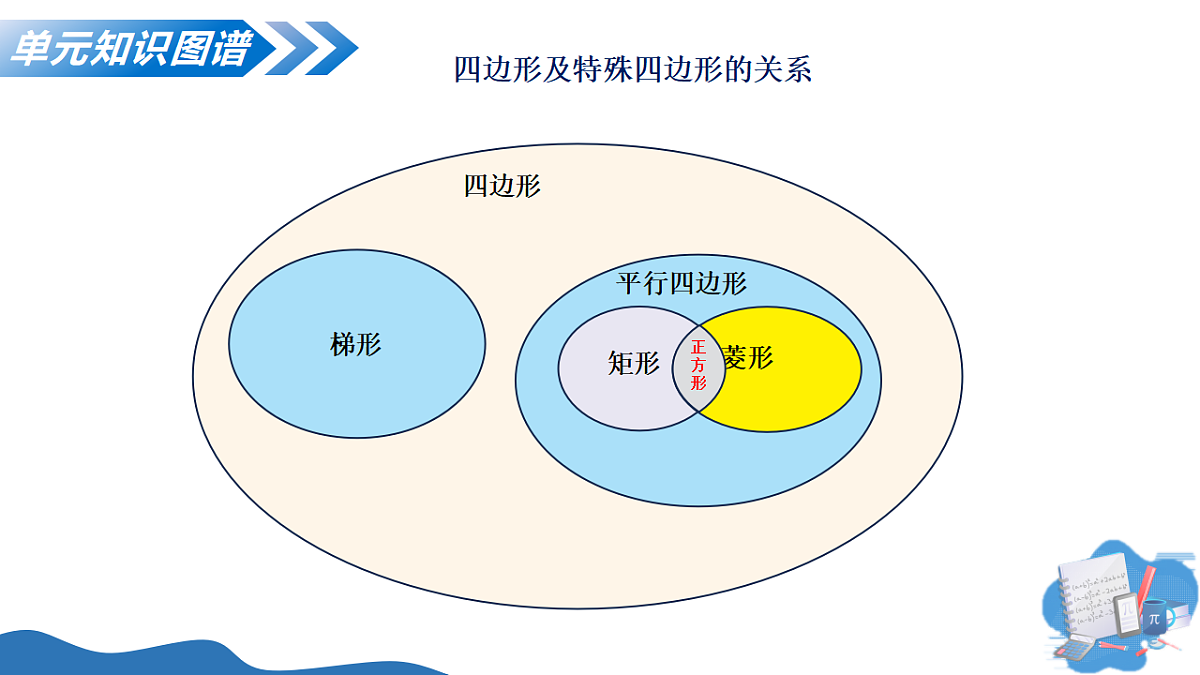 单元知识图谱

四边形及特殊四边形的关系

四边形

梯形

平行四边形

矩形

正方形

菱形